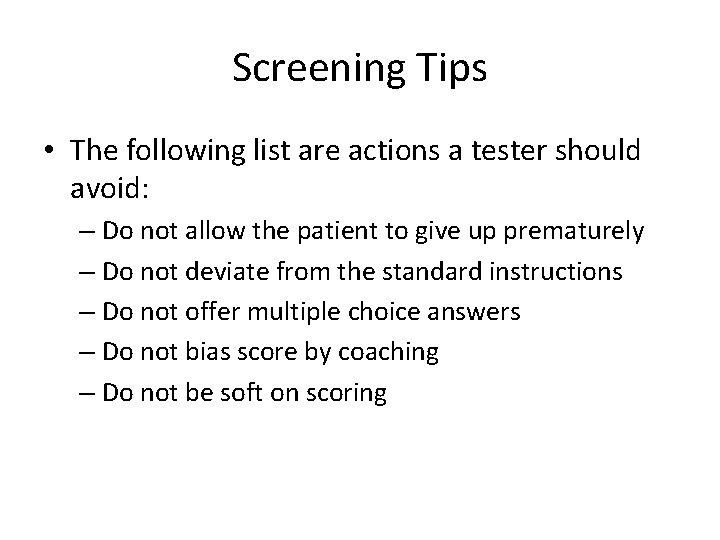 Screening Tips

• The following list are actions a tester should avoid:
– Do not allow the patient to give up prematurely
– Do not deviate from the standard instructions
– Do not offer multiple choice answers
– Do not bias score by coaching
– Do not be soft on scoring